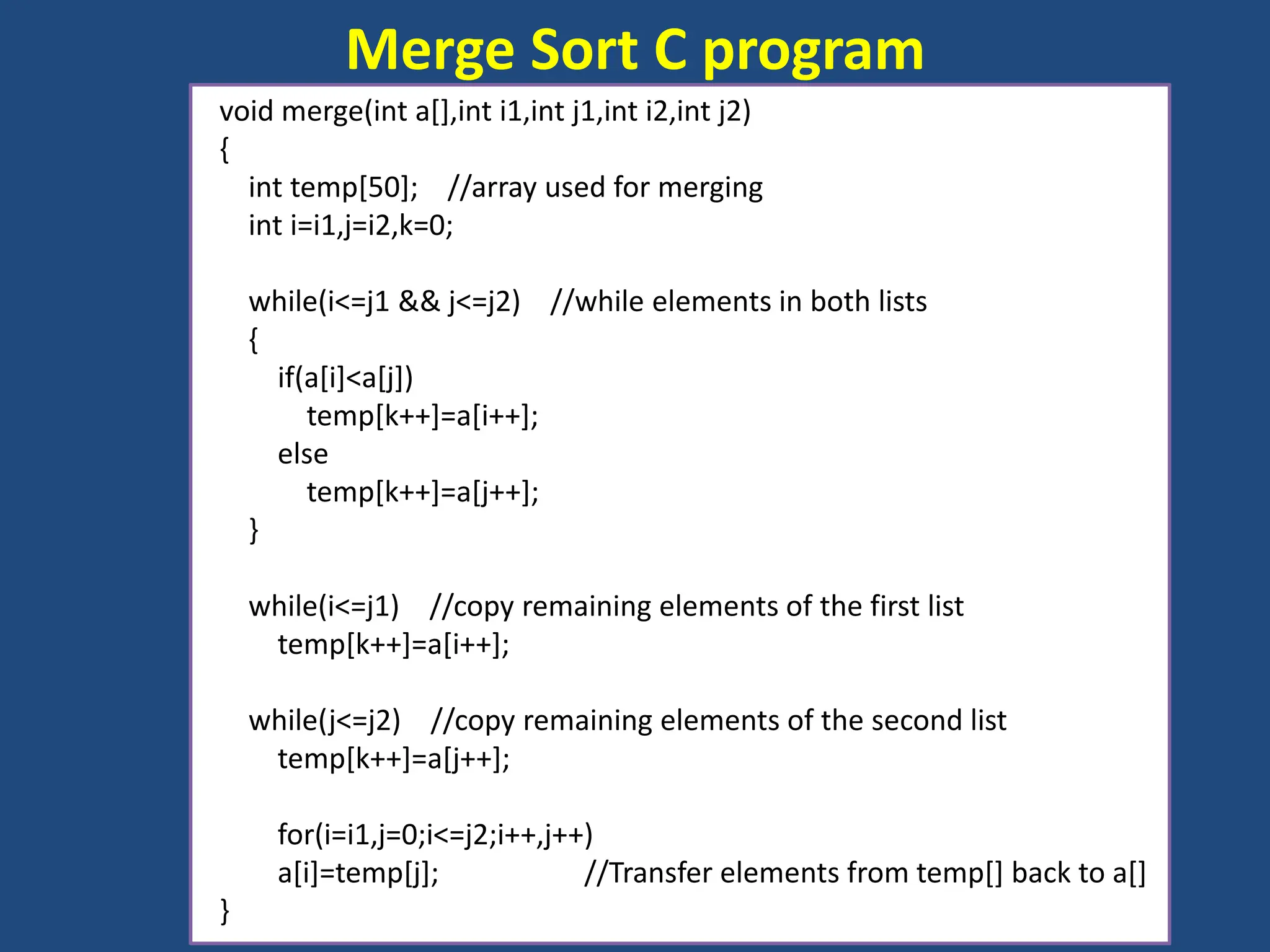 Merge Sort C program

void merge(int a[],int i1,int j1,int i2,int j2)
{
int temp[50]; //array used for merging
int i=i1,j=i2,k=0;

while(i<=j1 && j<=j2) //while elements in both lists
{
if(a[i]<a[j])
temp[k++]=a[i++];
else
temp[k++]=a[j++];
}

while(i<=j1) //copy remaining elements of the first list
temp[k++]=a[i++];

while(j<=j2) //copy remaining elements of the second list
temp[k++]=a[j++];

for(i=i1,j=0;i<=j2;i++,j++)
a[i]=temp[j]; //Transfer elements from temp[] back to a[]
}